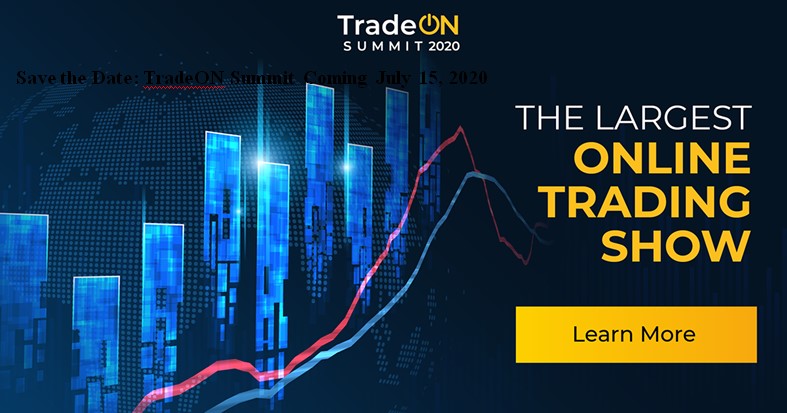 TradeON
SUMMIT 2020

Save the Date: TradeON Summit Coming July 15, 2020

THE LARGEST
ONLINE
TRADING
SHOW

Learn More